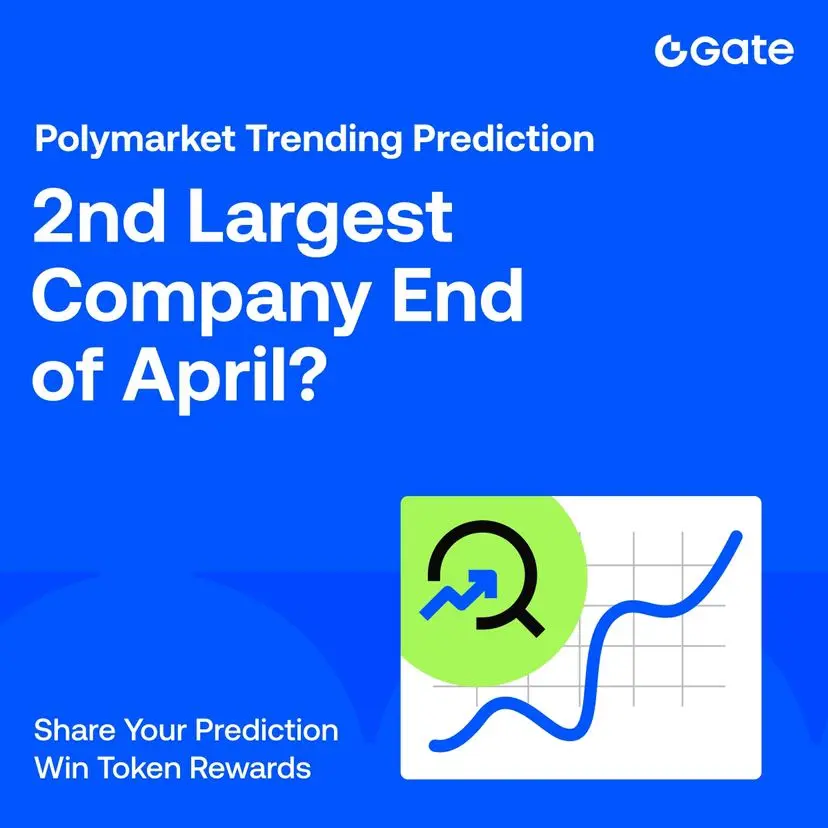 Gate

Polymarket Trending Prediction

2nd Largest Company End of April?

Share Your Prediction
Win Token Rewards